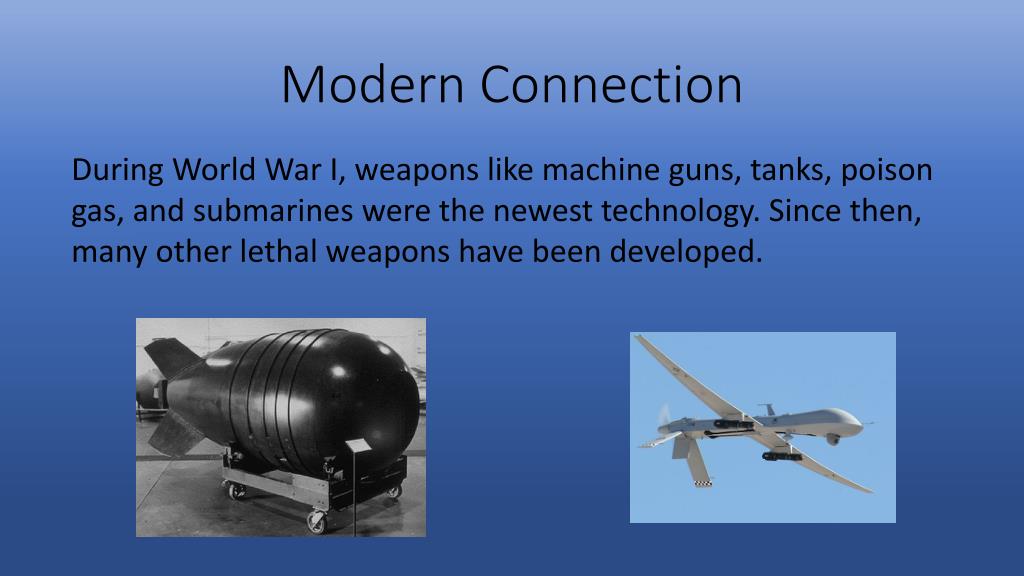 Modern Connection

During World War I, weapons like machine guns, tanks, poison gas, and submarines were the newest technology. Since then, many other lethal weapons have been developed.